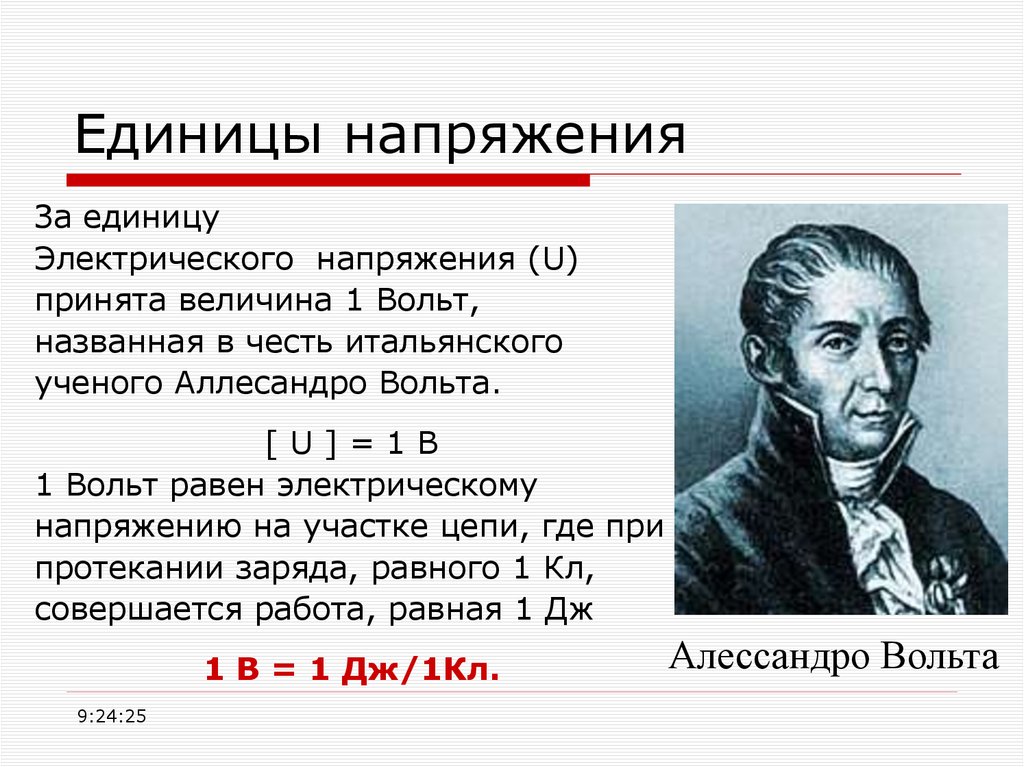 Единицы напряжения

За единицу Электрического напряжения (U) принята величина 1 Вольт, названная в честь итальянского ученого Аллесандро Вольта.

[ U ] = 1 В

1 Вольт равен электрическому напряжению на участке цепи, где при протекании заряда, равного 1 Кл, совершается работа, равная 1 Дж

1 В = 1 Дж/1Кл.

Алессандро Вольта

9:24:25